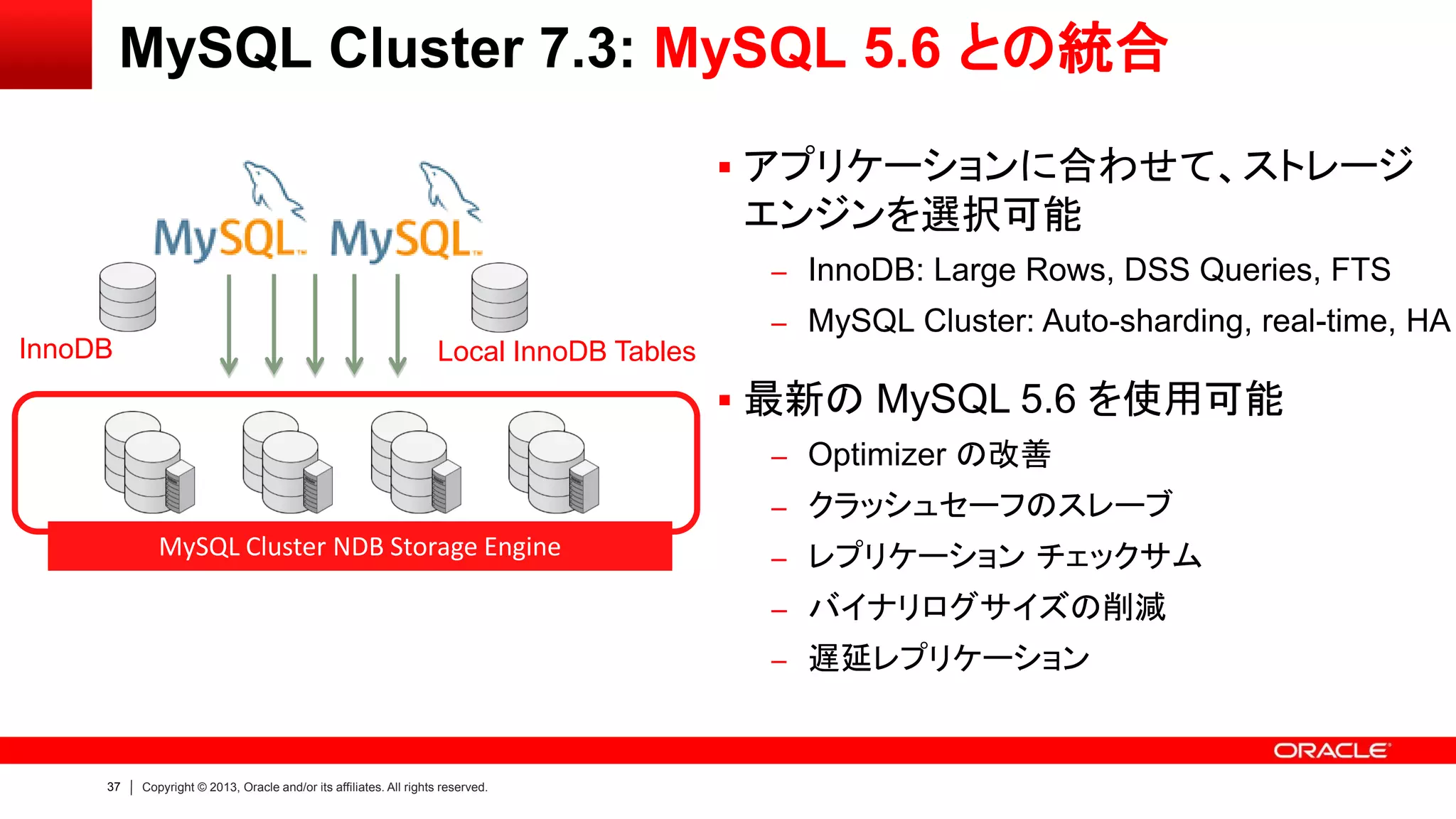 MySQL Cluster 7.3: MySQL 5.6 との統合

MySQL MySQL

InnoDB

Local InnoDB Tables

MySQL Cluster NDB Storage Engine

▪ アプリケーションに合わせて、ストレージエンジンを選択可能

– InnoDB: Large Rows, DSS Queries, FTS

– MySQL Cluster: Auto-sharding, real-time, HA

▪ 最新の MySQL 5.6 を使用可能

– Optimizer の改善

– クラッシュセーフのスレーブ

– レプリケーション チェックサム

– バイナリログサイズの削減

– 遅延レプリケーション

ORACLE

37 | Copyright © 2013, Oracle and/or its affiliates. All rights reserved.